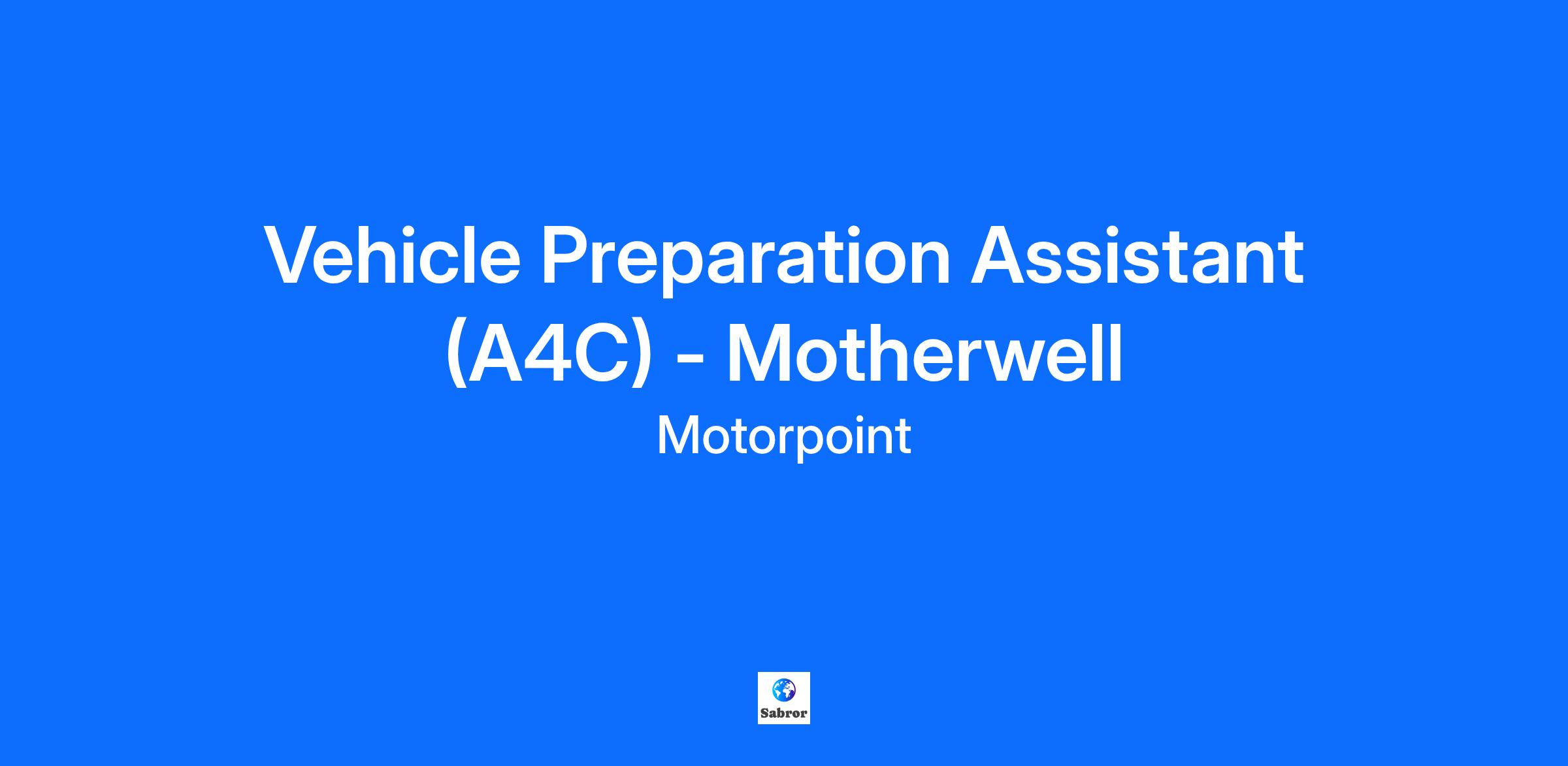 Vehicle Preparation Assistant (A4C) - Motherwell

Motorpoint

Sabror